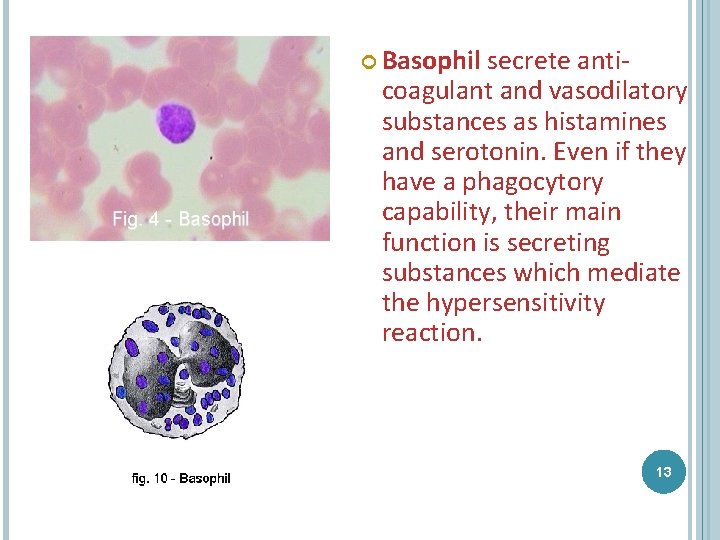 Fig. 4 - Basophil

fig. 10 - Basophil

Basophil secrete anti-coagulant and vasodilatory substances as histamines and serotonin. Even if they have a phagocytory capability, their main function is secreting substances which mediate the hypersensitivity reaction.

13